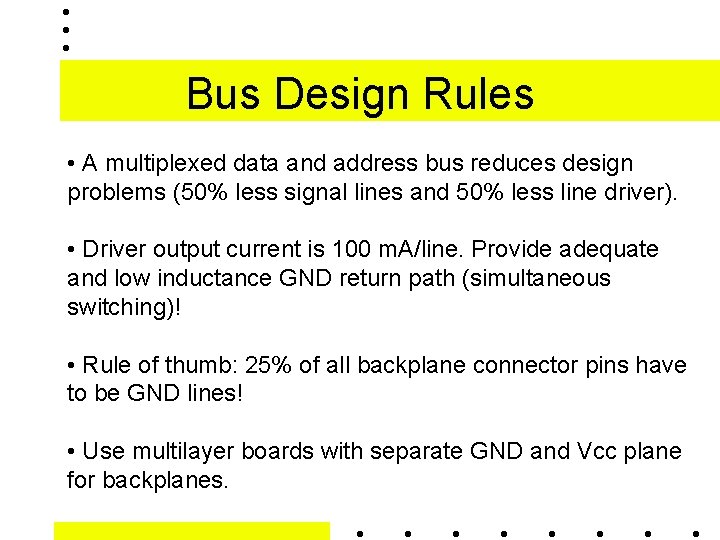 Bus Design Rules

• A multiplexed data and address bus reduces design problems (50% less signal lines and 50% less line driver).

• Driver output current is 100 mA/line. Provide adequate and low inductance GND return path (simultaneous switching)!

• Rule of thumb: 25% of all backplane connector pins have to be GND lines!

• Use multilayer boards with separate GND and Vcc plane for backplanes.